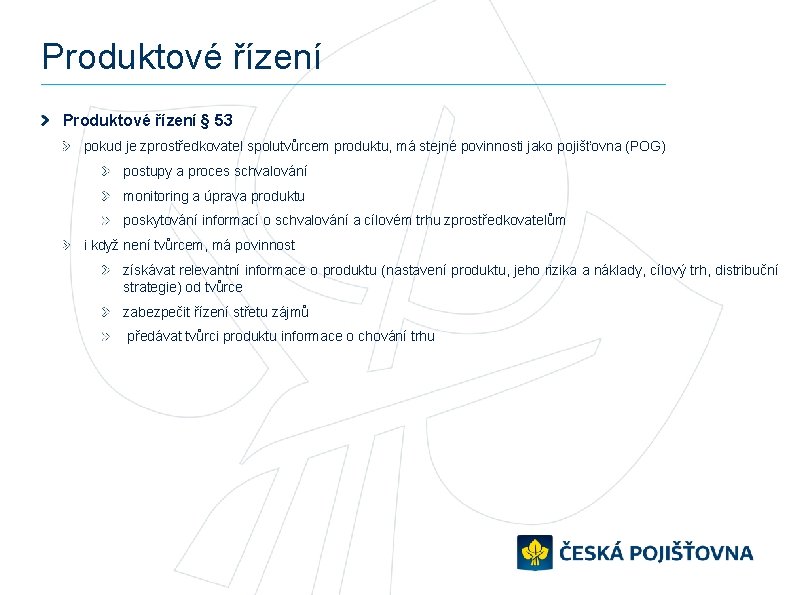 Produktové řízení

Produktové řízení § 53

pokud je zprostředkovatel spolutvůrcem produktu, má stejné povinnosti jako pojišťovna (POG)

postupy a proces schvalování

monitoring a úprava produktu

poskytování informací o schvalování a cílovém trhu zprostředkovatelům

i když není tvůrcem, má povinnost

získávat relevantní informace o produktu (nastavení produktu, jeho rizika a náklady, cílový trh, distribuční strategie) od tvůrce

zabezpečit řízení střetu zájmů

předávat tvůrci produktu informace o chování trhu

ČESKÁ POJIŠŤOVNA